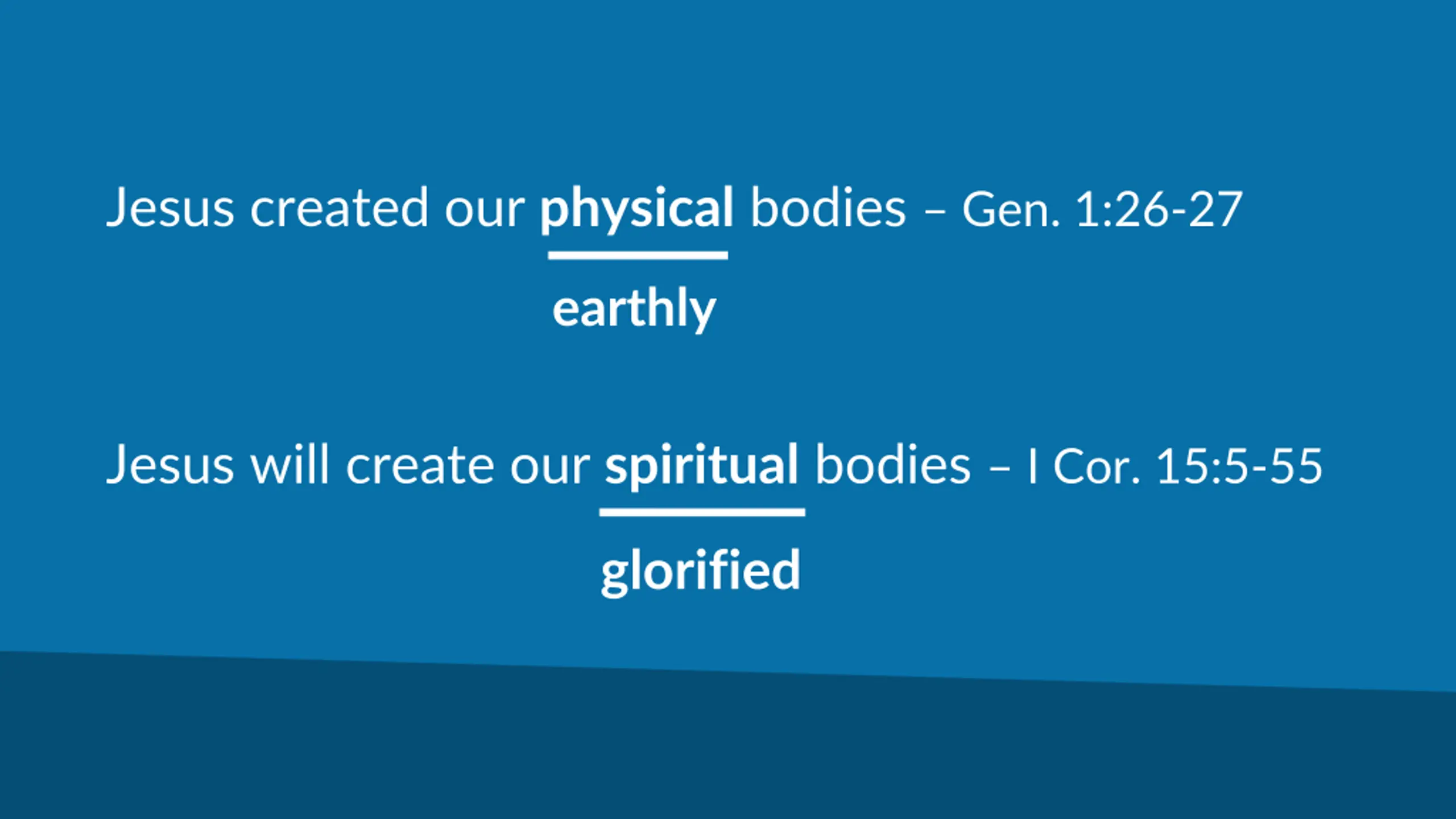 Jesus created our physical bodies – Gen. 1:26-27

earthly

Jesus will create our spiritual bodies – I Cor. 15:5-55

glorified